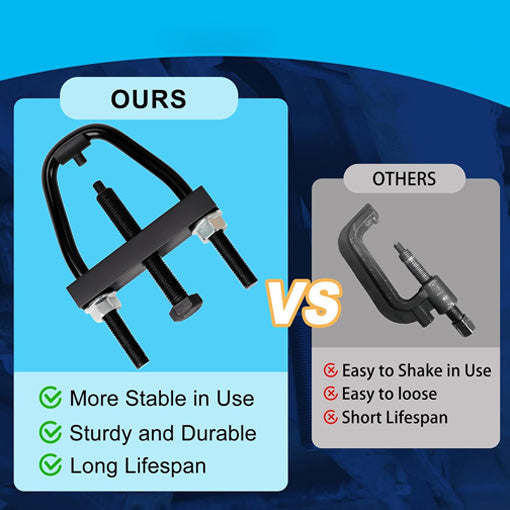 OURS

More Stable in Use
Sturdy and Durable
Long Lifespan

VS

OTHERS

Easy to Shake in Use
Easy to loose
Short Lifespan